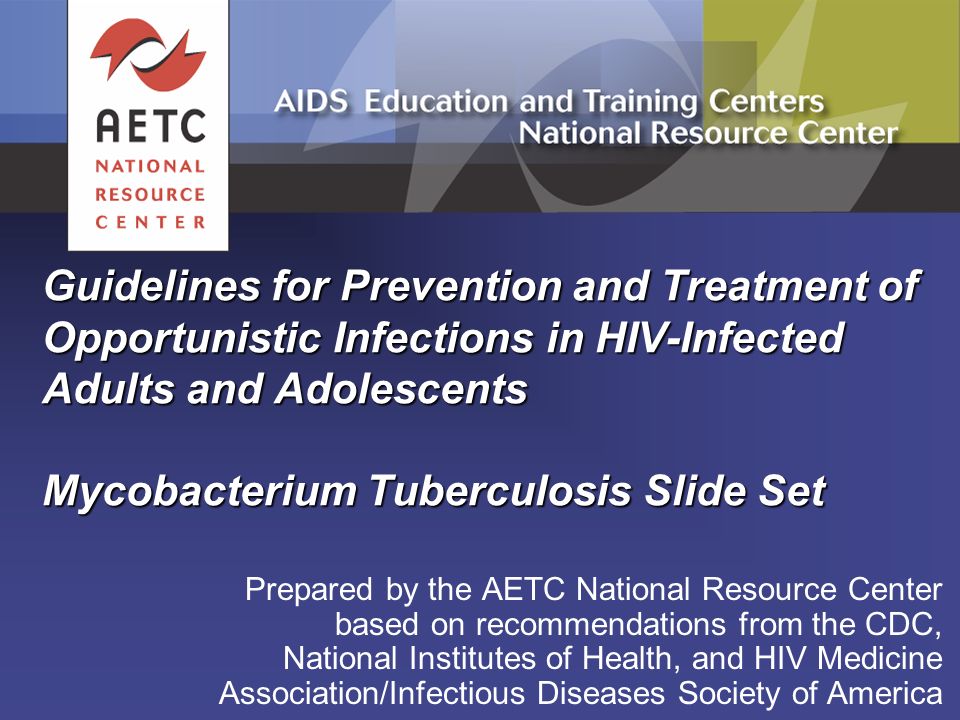 AETC
NATIONAL
RESOURCE
CENTER

AIDS Education and Training Centers
National Resource Center

Guidelines for Prevention and Treatment of Opportunistic Infections in HIV-Infected Adults and Adolescents

Mycobacterium Tuberculosis Slide Set

Prepared by the AETC National Resource Center based on recommendations from the CDC, National Institutes of Health, and HIV Medicine Association/Infectious Diseases Society of America